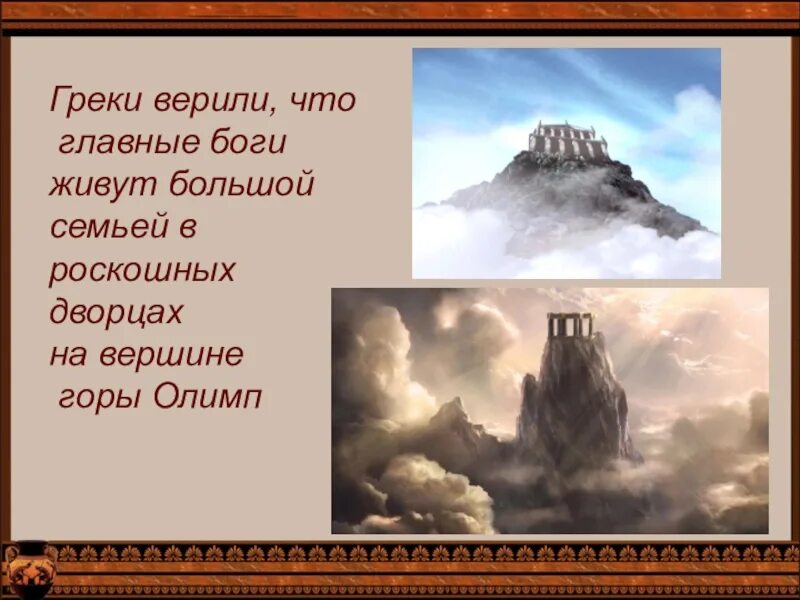 Греки верили, что главные боги живут большой семьей в роскошных дворцах на вершине горы Олимп